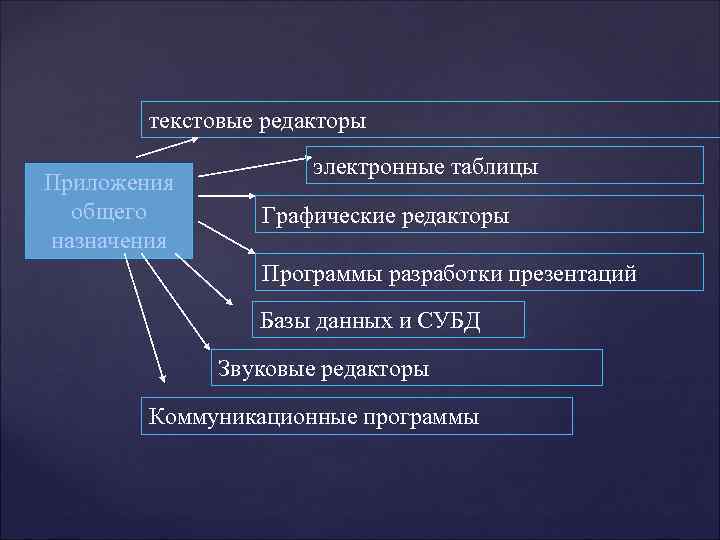 Приложения общего назначения

текстовые редакторы

электронные таблицы

Графические редакторы

Программы разработки презентаций

Базы данных и СУБД

Звуковые редакторы

Коммуникационные программы